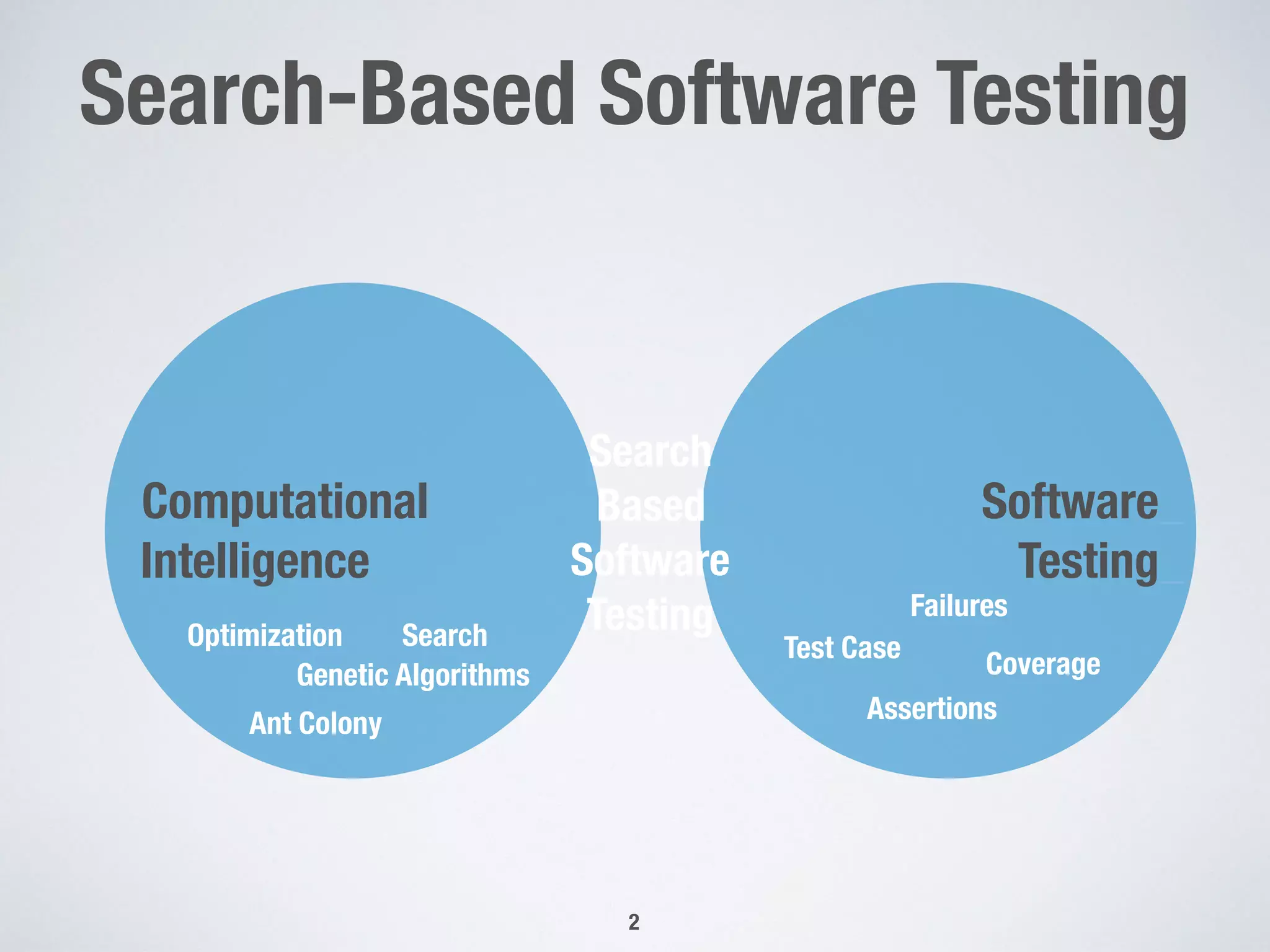 Search-Based Software Testing

Computational Intelligence

Optimization Search
Genetic Algorithms
Ant Colony

Search Based Software Testing

Software Testing

Failures
Test Case
Coverage
Assertions

2